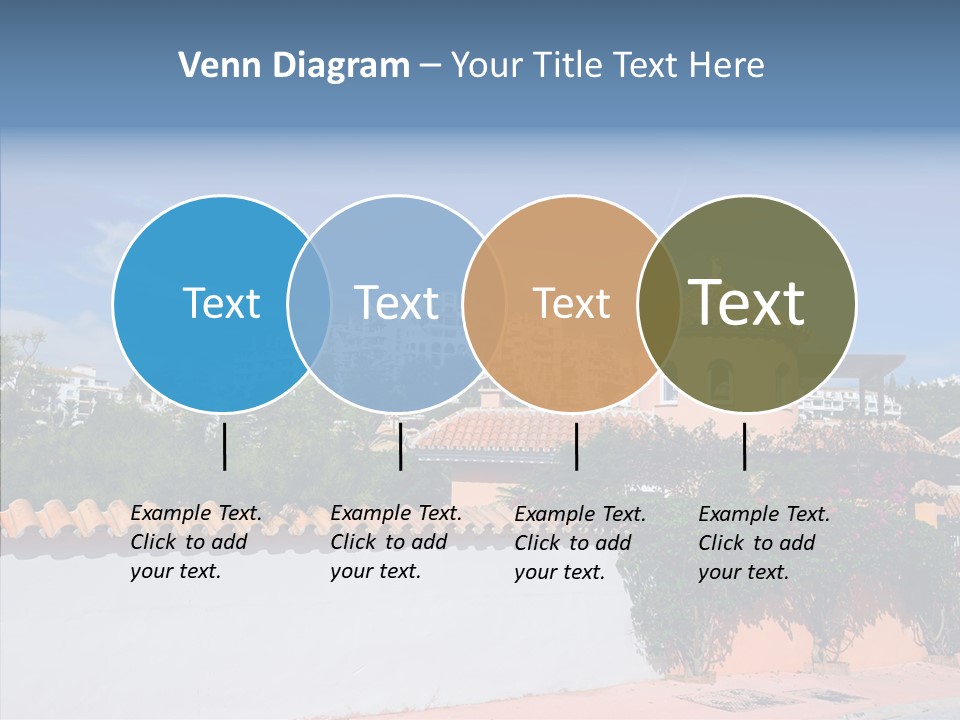 Venn Diagram – Your Title Text Here

Text

Text

Text

Text

Example Text. Click to add your text.

Example Text. Click to add your text.

Example Text. Click to add your text.

Example Text. Click to add your text.